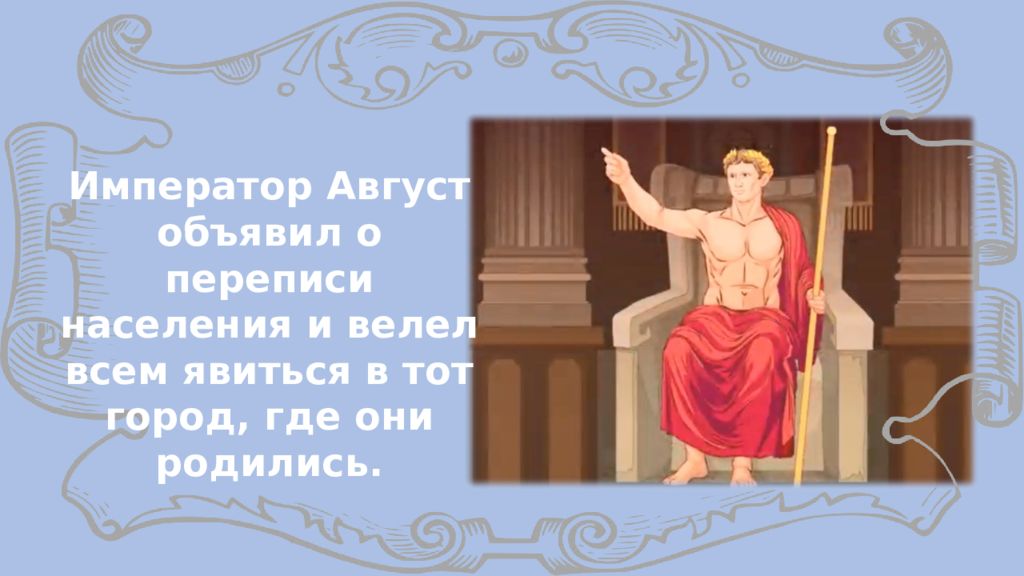 Император Август объявил о переписи населения и велел всем явиться в тот город, где они родились.